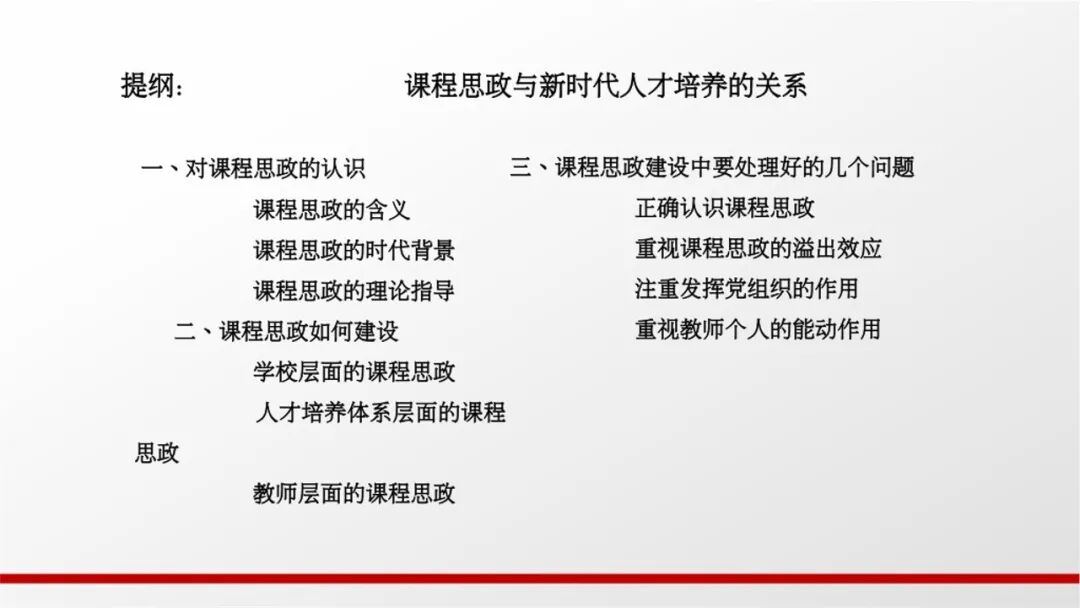 提纲：　　　　　　课程思政与新时代人才培养的关系

一、对课程思政的认识
课程思政的含义
课程思政的时代背景
课程思政的理论指导
二、课程思政如何建设
学校层面的课程思政
人才培养体系层面的课程思政
教师层面的课程思政

三、课程思政建设中要处理好的几个问题
正确认识课程思政
重视课程思政的溢出效应
注重发挥党组织的作用
重视教师个人的能动作用